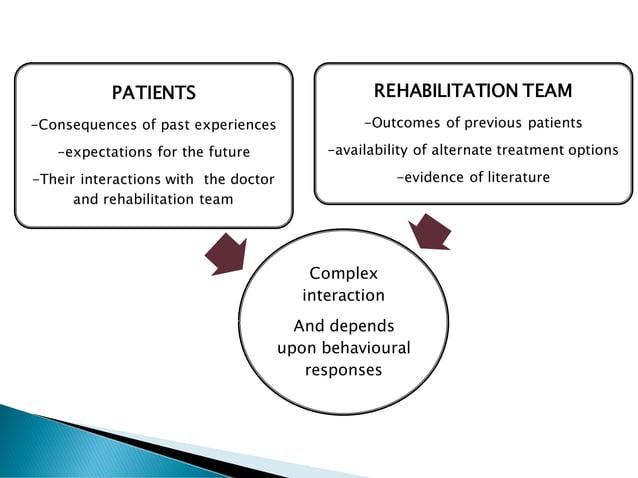 PATIENTS

-Consequences of past experiences

-expectations for the future

-Their interactions with the doctor and rehabilitation team

REHABILITATION TEAM

-Outcomes of previous patients

-availability of alternate treatment options

-evidence of literature

Complex interaction

And depends upon behavioural responses